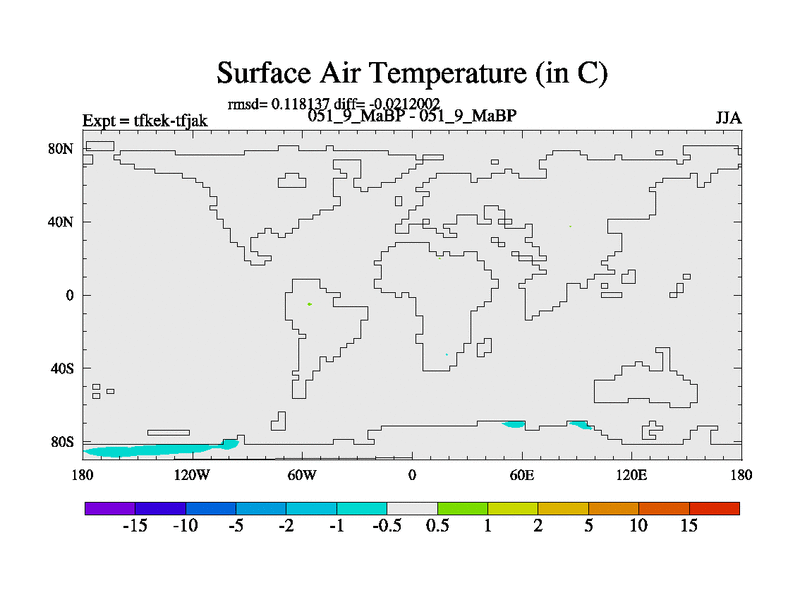 Surface Air Temperature (in C)

rmsd= 0.118137 diff= -0.0212002

Expt = tfkek-tfjak

051_9_MaBP - 051_9_MaBP

JJA

80N

40N

0

40S

80S

180

120W

60W

0

60E

120E

180

-15 -10 -5 -2 -1 -0.5 0.5 1 2 5 10 15